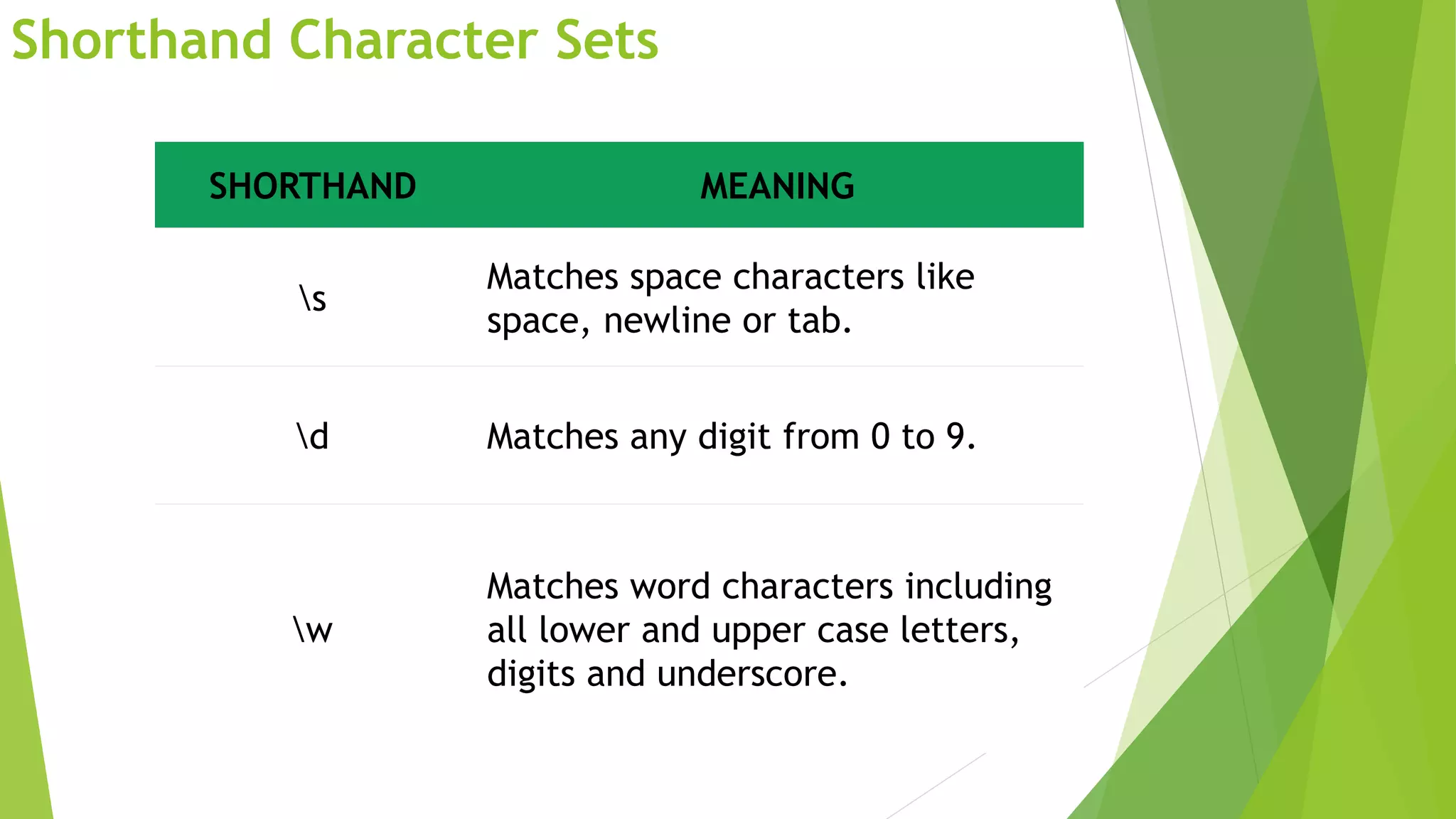 Shorthand Character Sets

| SHORTHAND | MEANING |
|---|---|
| \s | Matches space characters like space, newline or tab. |
| \d | Matches any digit from 0 to 9. |
| \w | Matches word characters including all lower and upper case letters, digits and underscore. |